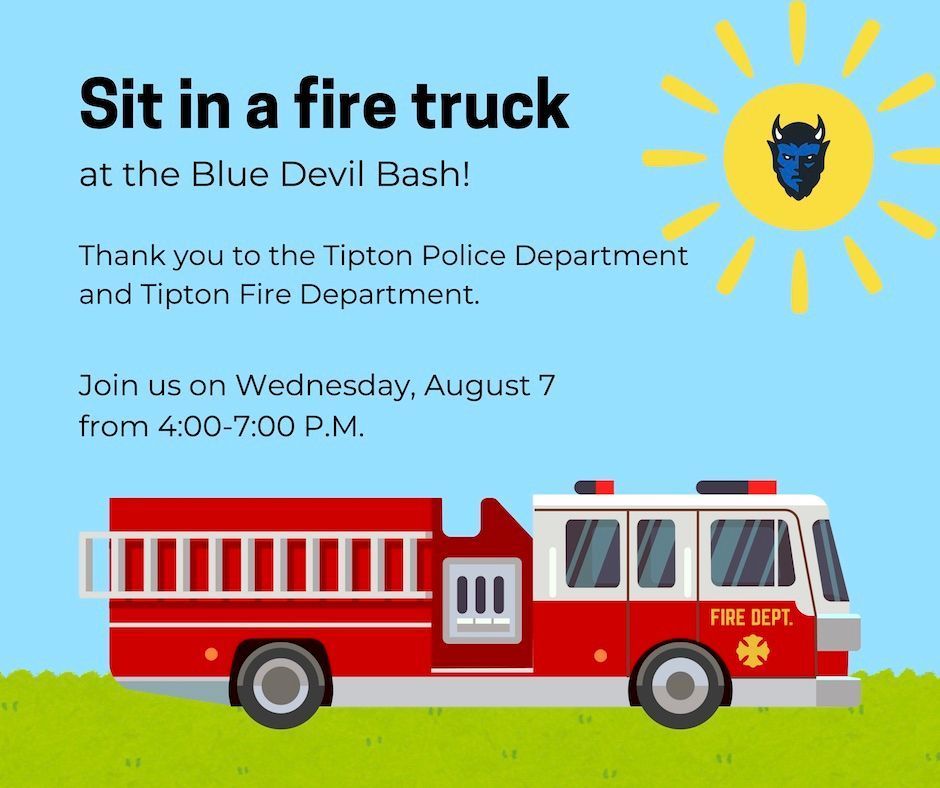 Sit in a fire truck

at the Blue Devil Bash!

Thank you to the Tipton Police Department and Tipton Fire Department.

Join us on Wednesday, August 7 from 4:00-7:00 P.M.

FIRE DEPT.